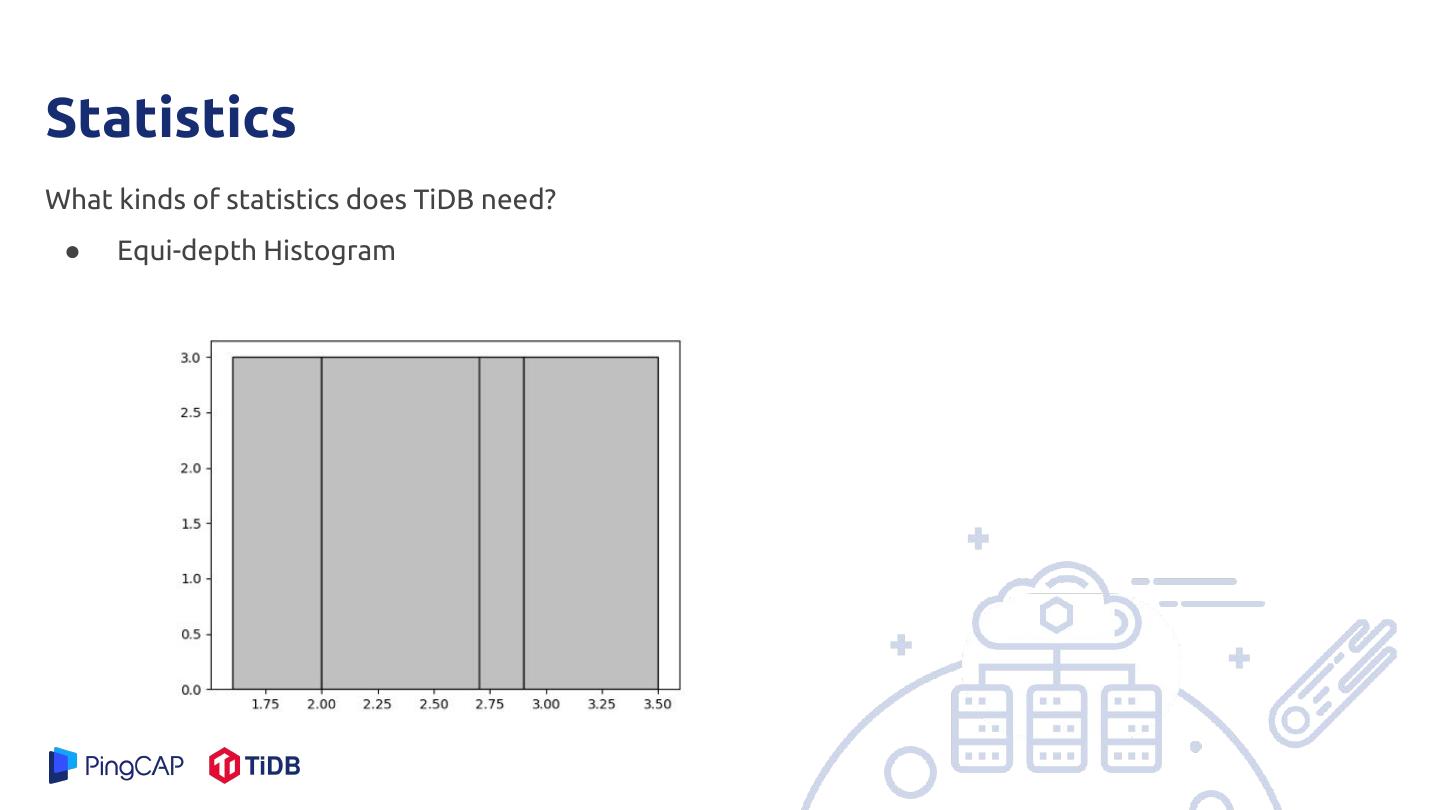 Statistics

What kinds of statistics does TiDB need?

● Equi-depth Histogram

3.0
2.5
2.0
1.5
1.0
0.5
0.0

1.75 2.00 2.25 2.50 2.75 3.00 3.25 3.50

PingCAP TiDB